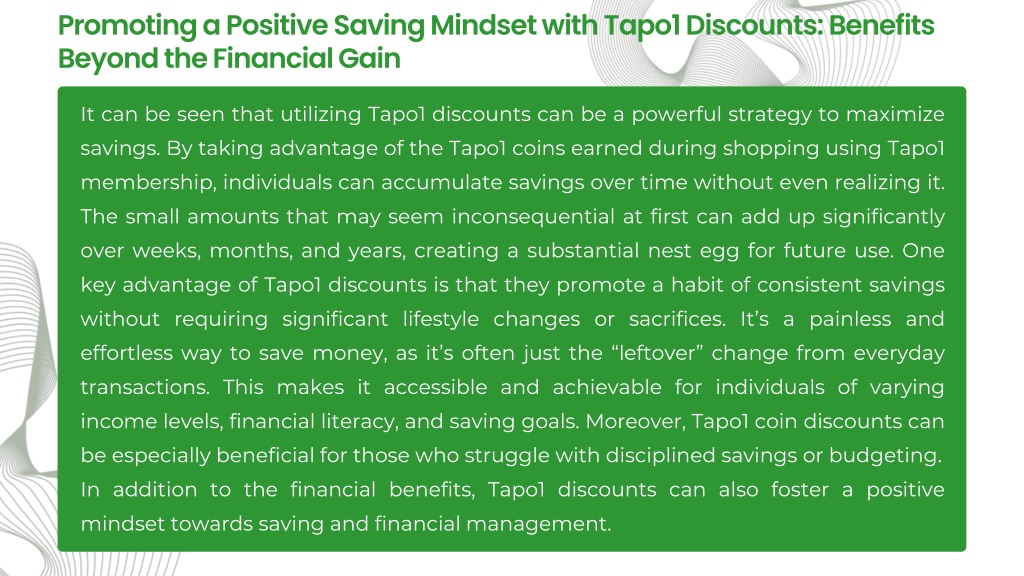 Promoting a Positive Saving Mindset with Tapo1 Discounts: Benefits Beyond the Financial Gain

It can be seen that utilizing Tapo1 discounts can be a powerful strategy to maximize savings. By taking advantage of the Tapo1 coins earned during shopping using Tapo1 membership, individuals can accumulate savings over time without even realizing it. The small amounts that may seem inconsequential at first can add up significantly over weeks, months, and years, creating a substantial nest egg for future use. One key advantage of Tapo1 discounts is that they promote a habit of consistent savings without requiring significant lifestyle changes or sacrifices. It's a painless and effortless way to save money, as it's often just the "leftover" change from everyday transactions. This makes it accessible and achievable for individuals of varying income levels, financial literacy, and saving goals. Moreover, Tapo1 coin discounts can be especially beneficial for those who struggle with disciplined savings or budgeting. In addition to the financial benefits, Tapo1 discounts can also foster a positive mindset towards saving and financial management.